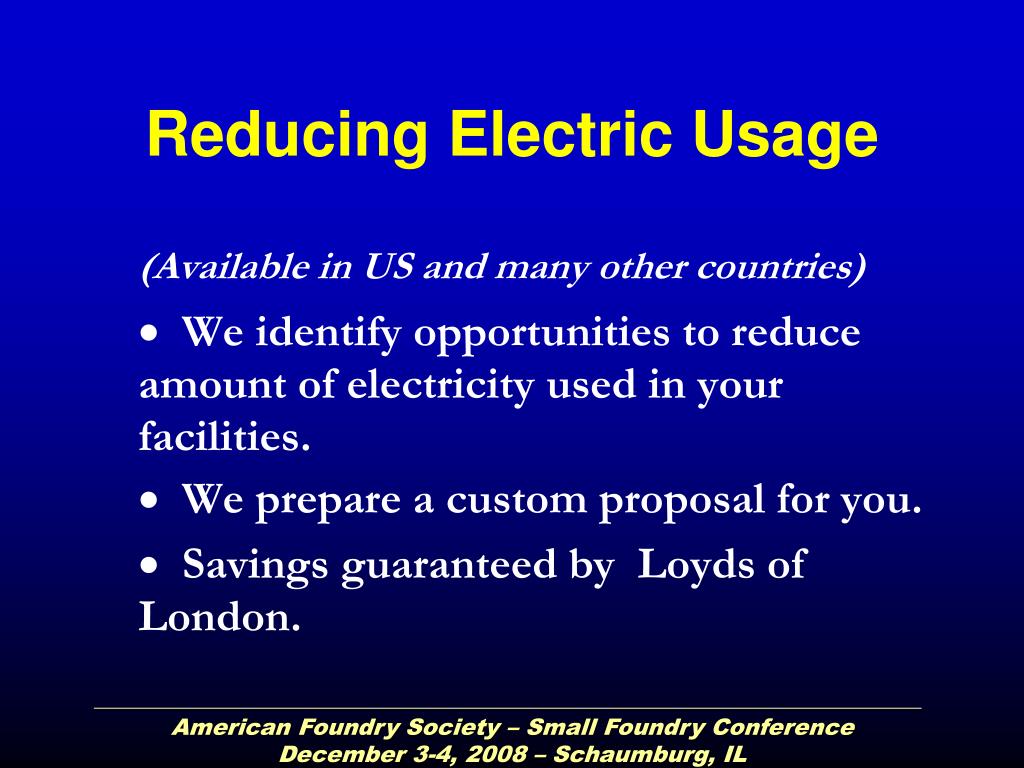 Reducing Electric Usage

(Available in US and many other countries)

• We identify opportunities to reduce amount of electricity used in your facilities.

• We prepare a custom proposal for you.

• Savings guaranteed by Loyds of London.

American Foundry Society – Small Foundry Conference
December 3-4, 2008 – Schaumburg, IL